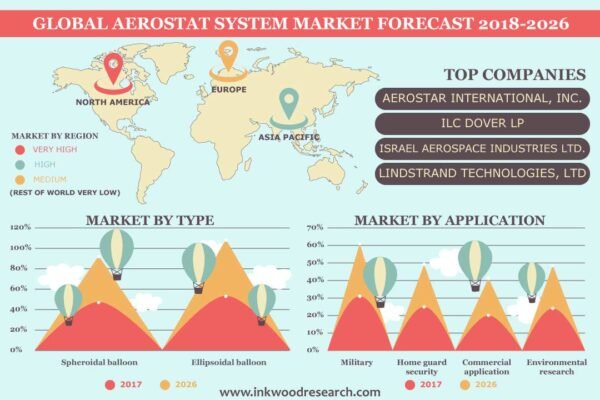 GLOBAL AEROSTAT SYSTEM MARKET FORECAST 2018-2026

NORTH AMERICA
EUROPE
ASIA PACIFIC

MARKET BY REGION
VERY HIGH
HIGH
MEDIUM
(REST OF WORLD VERY LOW)

TOP COMPANIES
AEROSTAR INTERNATIONAL, INC.
ILC DOVER LP
ISRAEL AEROSPACE INDUSTRIES LTD.
LINDSTRAND TECHNOLOGIES, LTD

MARKET BY TYPE
120%
100%
80%
60%
40%
20%
0%
Spheroidal balloon
Ellipsoidal balloon
2017
2026

MARKET BY APPLICATION
70%
60%
50%
40%
30%
20%
10%
0%
Military
Home guard security
Commercial application
Environmental research
2017
2026

www.inkwoodresearch.com